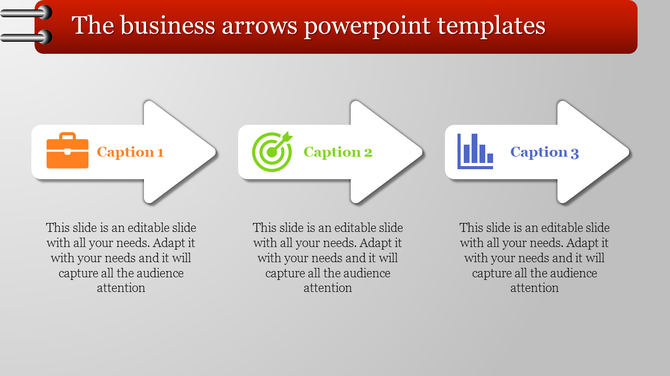 The business arrows powerpoint templates

Caption 1

This slide is an editable slide with all your needs. Adapt it with your needs and it will capture all the audience attention

Caption 2

This slide is an editable slide with all your needs. Adapt it with your needs and it will capture all the audience attention

Caption 3

This slide is an editable slide with all your needs. Adapt it with your needs and it will capture all the audience attention